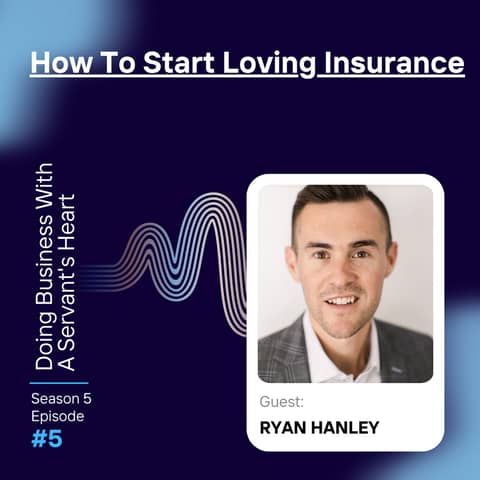 How To Start Loving Insurance

Doing Business With A Servant's Heart

Season 5
Episode
#5

Guest:
RYAN HANLEY